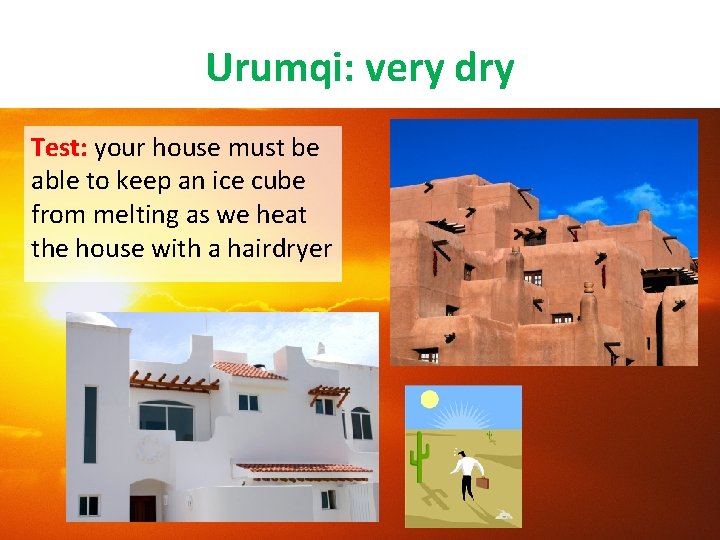 Urumqi: very dry

Test: your house must be able to keep an ice cube from melting as we heat the house with a hairdryer